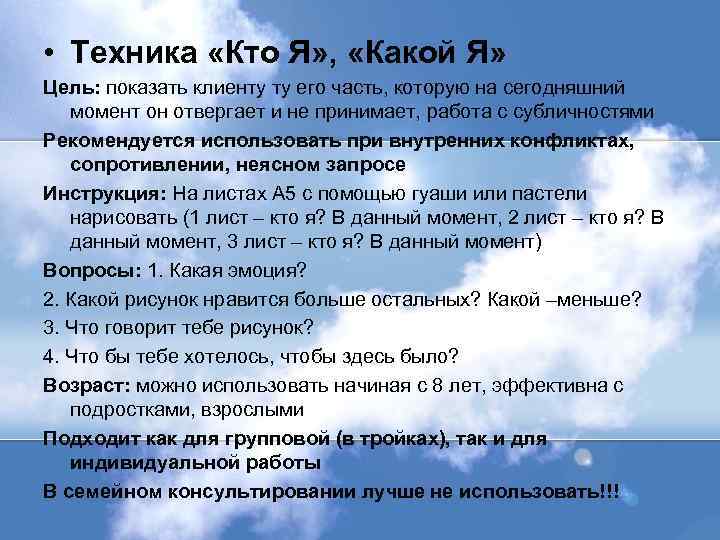 • Техника «Кто Я», «Какой Я»

Цель: показать клиенту ту его часть, которую на сегодняшний момент он отвергает и не принимает, работа с субличностями

Рекомендуется использовать при внутренних конфликтах, сопротивлении, неясном запросе

Инструкция: На листах А5 с помощью гуаши или пастели нарисовать (1 лист – кто я? В данный момент, 2 лист – кто я? В данный момент, 3 лист – кто я? В данный момент)

Вопросы: 1. Какая эмоция?

2. Какой рисунок нравится больше остальных? Какой –меньше?

3. Что говорит тебе рисунок?

4. Что бы тебе хотелось, чтобы здесь было?

Возраст: можно использовать начиная с 8 лет, эффективна с подростками, взрослыми

Подходит как для групповой (в тройках), так и для индивидуальной работы

В семейном консультировании лучше не использовать!!!